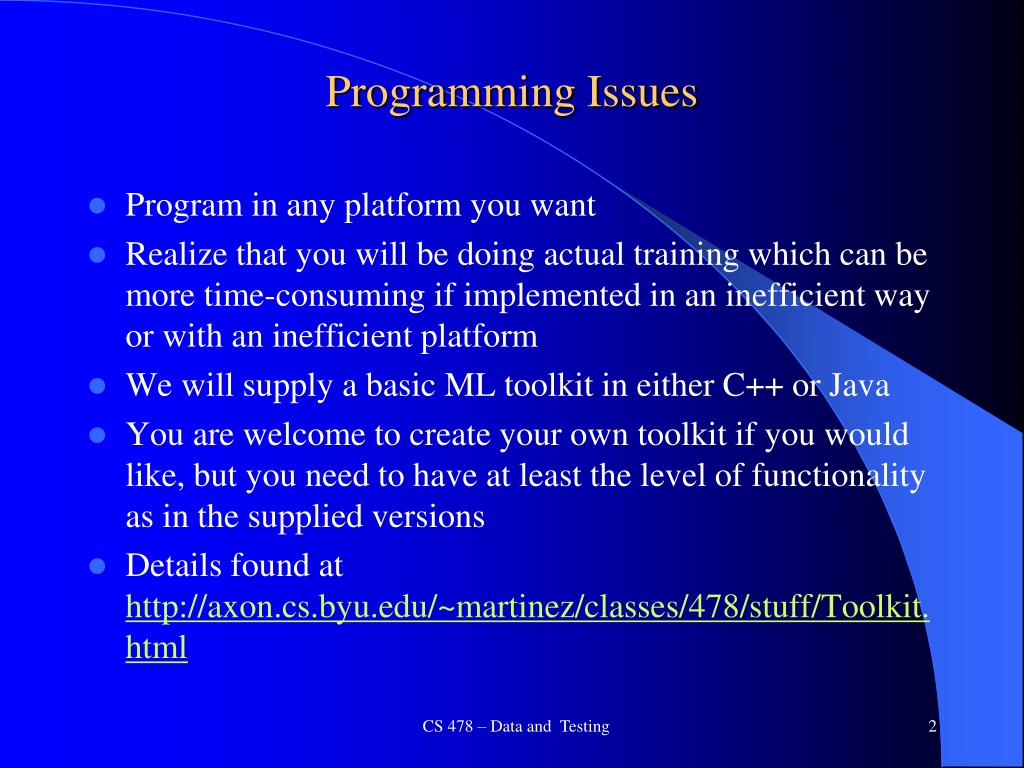 Programming Issues

- Program in any platform you want
- Realize that you will be doing actual training which can be more time-consuming if implemented in an inefficient way or with an inefficient platform
- We will supply a basic ML toolkit in either C++ or Java
- You are welcome to create your own toolkit if you would like, but you need to have at least the level of functionality as in the supplied versions
- Details found at http://axon.cs.byu.edu/~martinez/classes/478/stuff/Toolkit.html

CS 478 – Data and Testing

2